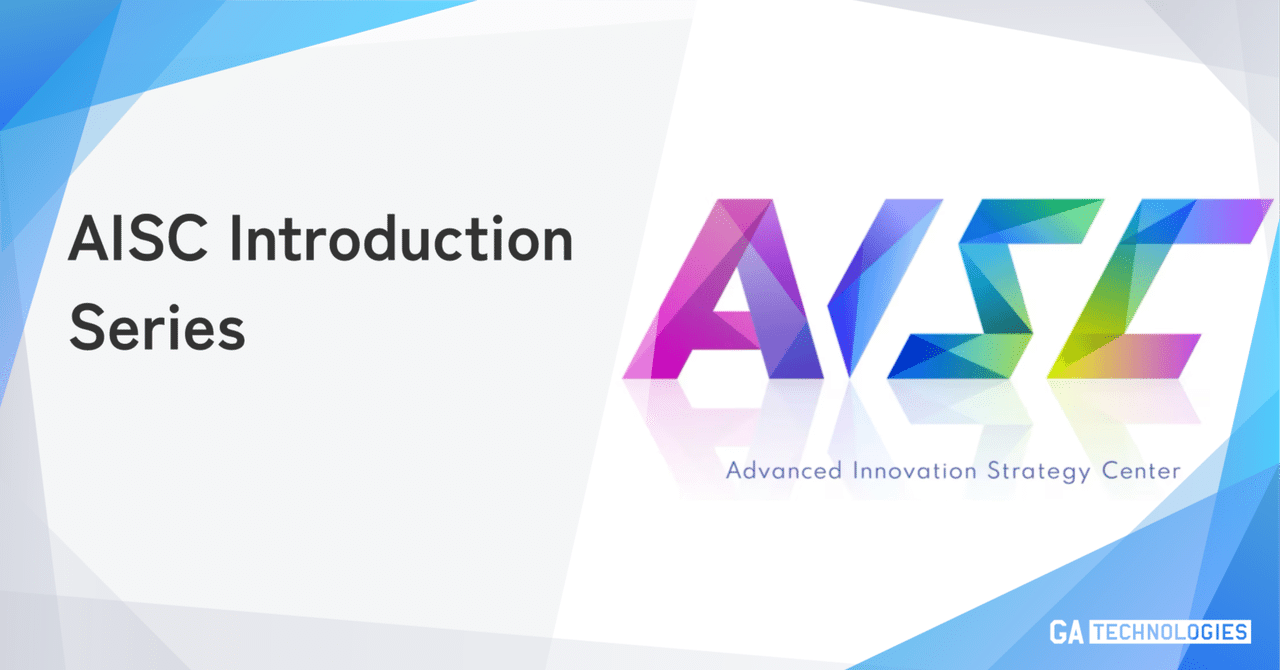 AISC Introduction Series

AISC

Advanced Innovation Strategy Center

GA TECHNOLOGIES